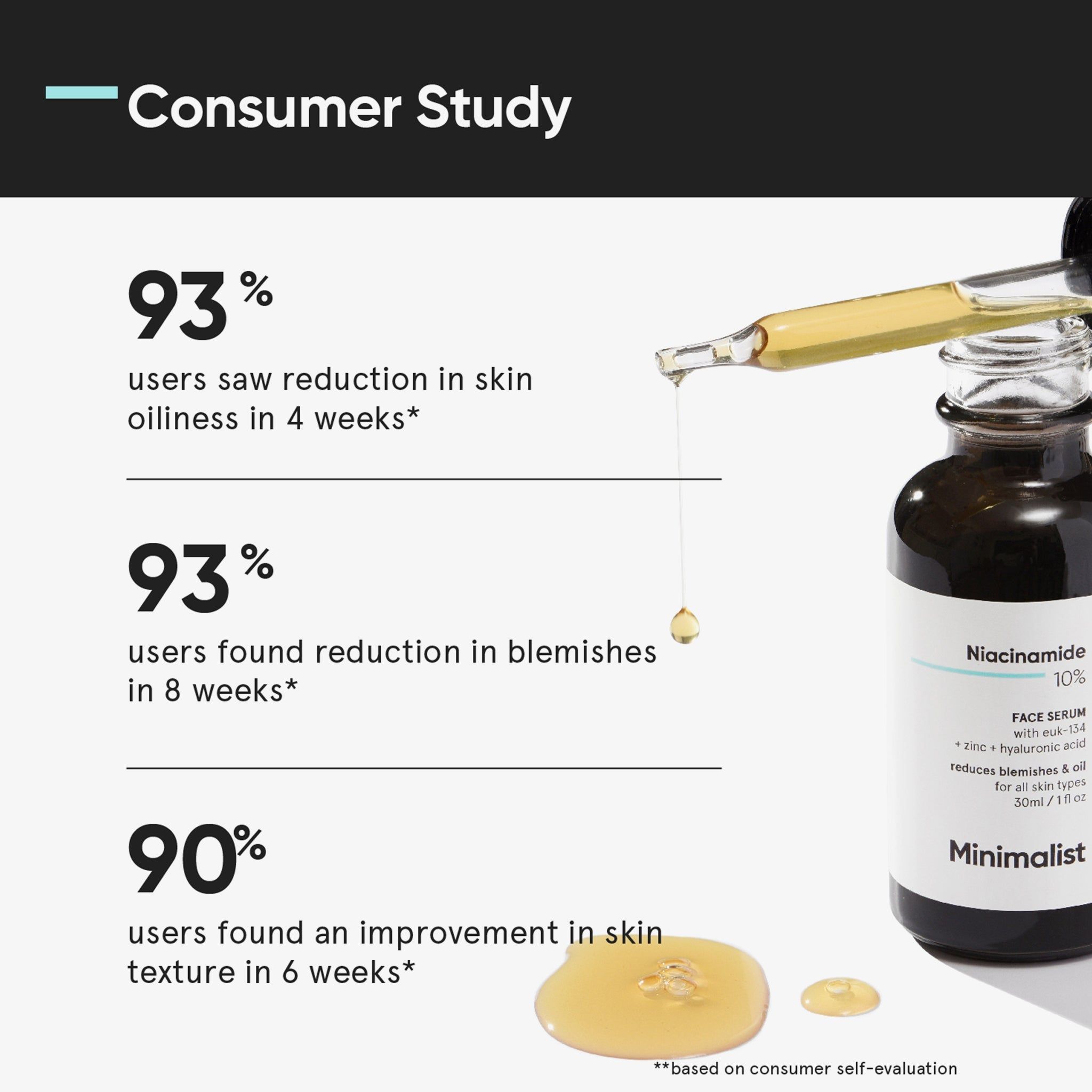 Consumer Study

93%

users saw reduction in skin oiliness in 4 weeks*

93%

users found reduction in blemishes in 8 weeks*

90%

users found an improvement in skin texture in 6 weeks*

Niacinamide
10%

FACE SERUM
with euk-134
+ zinc + hyaluronic acid

reduces blemishes & oil
for all skin types
30ml / 1 fl oz

Minimalist

**based on consumer self-evaluation